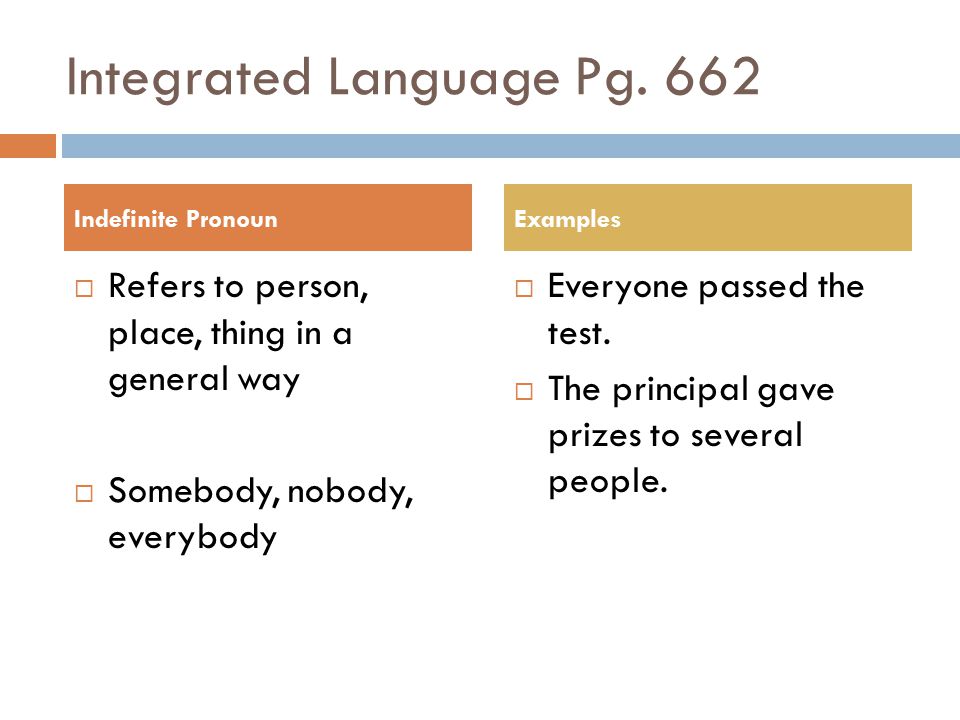 Integrated Language Pg. 662

Indefinite Pronoun

□ Refers to person, place, thing in a general way

□ Somebody, nobody, everybody

Examples

□ Everyone passed the test.

□ The principal gave prizes to several people.